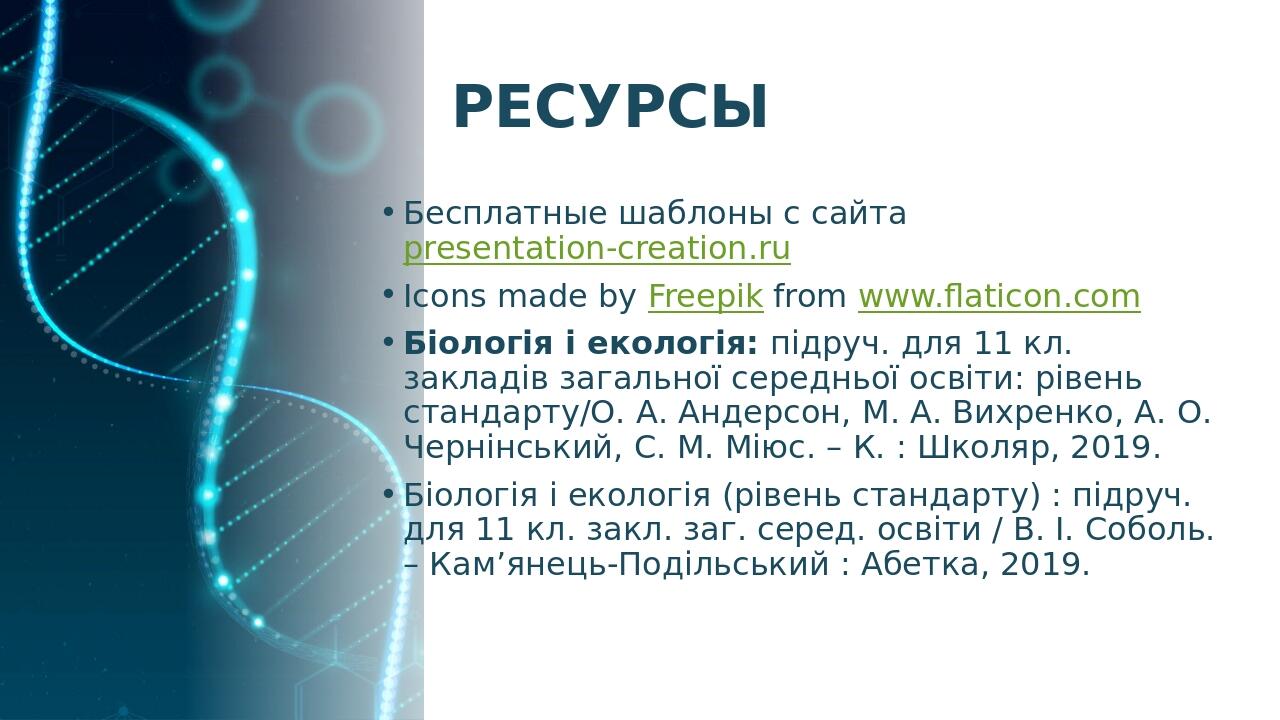 РЕСУРСЫ

• Бесплатные шаблоны с сайта presentation-creation.ru

• Icons made by Freepik from www.flaticon.com

• Біологія і екологія: підруч. для 11 кл. закладів загальної середньої освіти: рівень стандарту/О. А. Андерсон, М. А. Вихренко, А. О. Чернінський, С. М. Міюс. – К. : Школяр, 2019.

• Біологія і екологія (рівень стандарту) : підруч. для 11 кл. закл. заг. серед. освіти / В. І. Соболь. – Кам’янець-Подільський : Абетка, 2019.